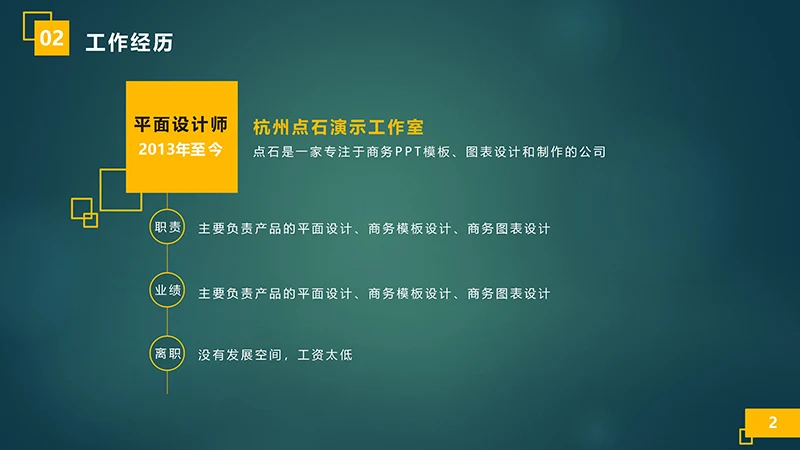 02 工作经历

平面设计师
2013年至今

杭州点石演示工作室
点石是一家专注于商务PPT模板、图表设计和制作的公司

职责 主要负责产品的平面设计、商务模板设计、商务图表设计

业绩 主要负责产品的平面设计、商务模板设计、商务图表设计

离职 没有发展空间，工资太低

2